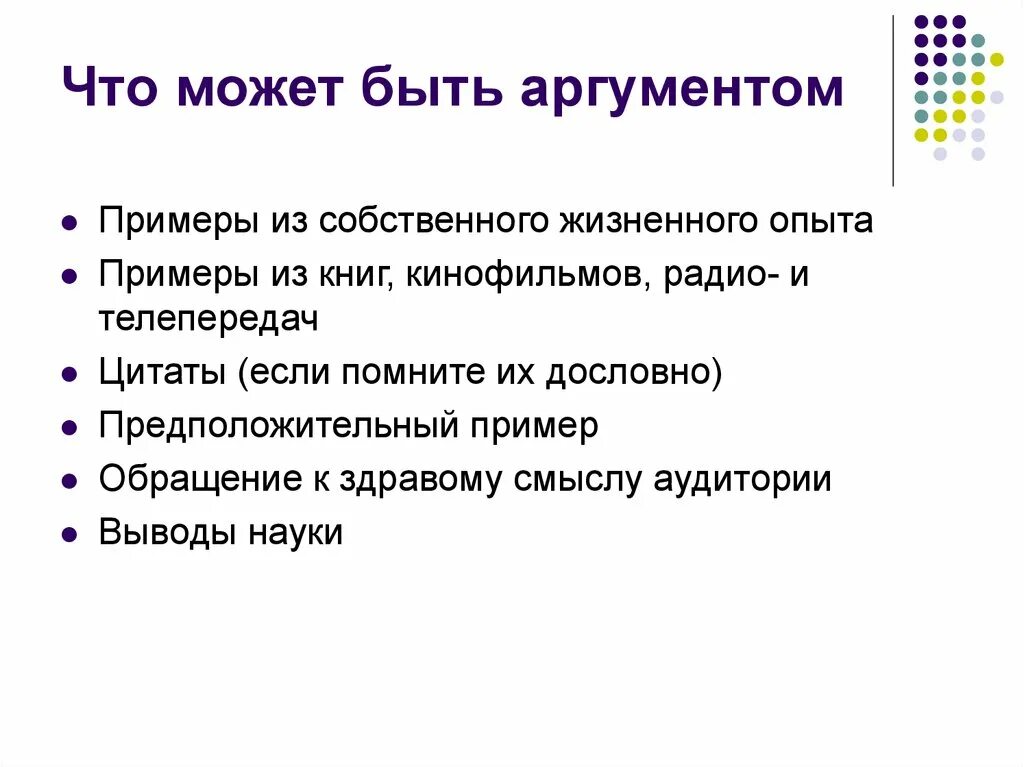 Что может быть аргументом

- Примеры из собственного жизненного опыта
- Примеры из книг, кинофильмов, радио- и телепередач
- Цитаты (если помните их дословно)
- Предположительный пример
- Обращение к здравому смыслу аудитории
- Выводы науки